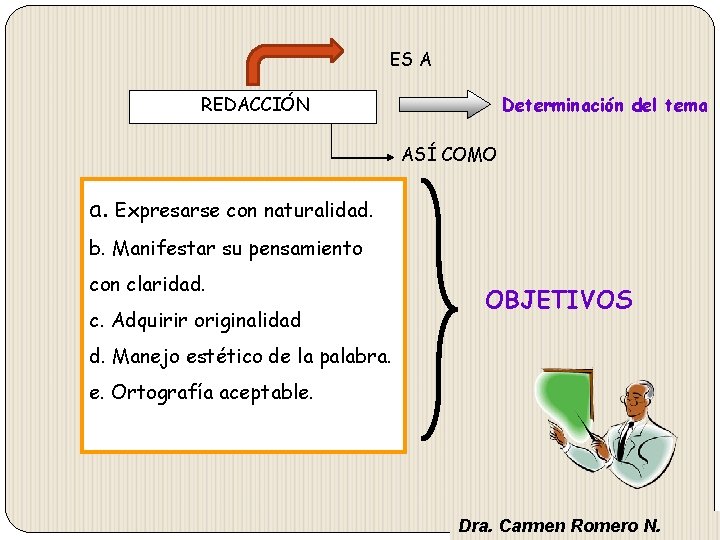 ES A

REDACCIÓN

Determinación del tema

ASÍ COMO

a. Expresarse con naturalidad.
b. Manifestar su pensamiento con claridad.
c. Adquirir originalidad
d. Manejo estético de la palabra.
e. Ortografía aceptable.

OBJETIVOS

Dra. Carmen Romero N.